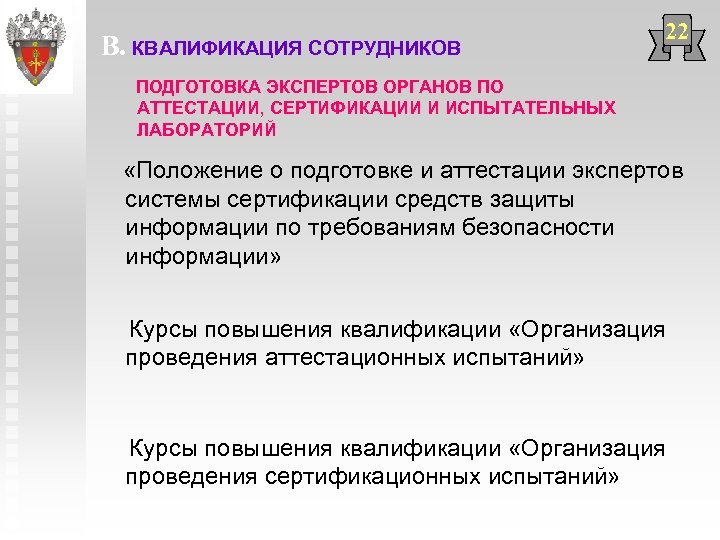 22

В. КВАЛИФИКАЦИЯ СОТРУДНИКОВ

ПОДГОТОВКА ЭКСПЕРТОВ ОРГАНОВ ПО АТТЕСТАЦИИ, СЕРТИФИКАЦИИ И ИСПЫТАТЕЛЬНЫХ ЛАБОРАТОРИЙ

«Положение о подготовке и аттестации экспертов системы сертификации средств защиты информации по требованиям безопасности информации»

Курсы повышения квалификации «Организация проведения аттестационных испытаний»

Курсы повышения квалификации «Организация проведения сертификационных испытаний»